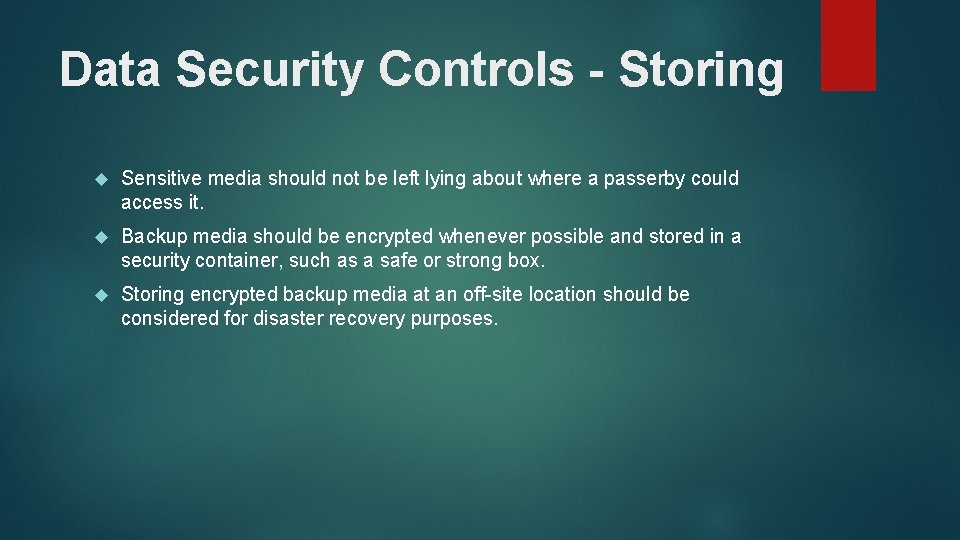 Data Security Controls - Storing

Sensitive media should not be left lying about where a passerby could access it.

Backup media should be encrypted whenever possible and stored in a security container, such as a safe or strong box.

Storing encrypted backup media at an off-site location should be considered for disaster recovery purposes.